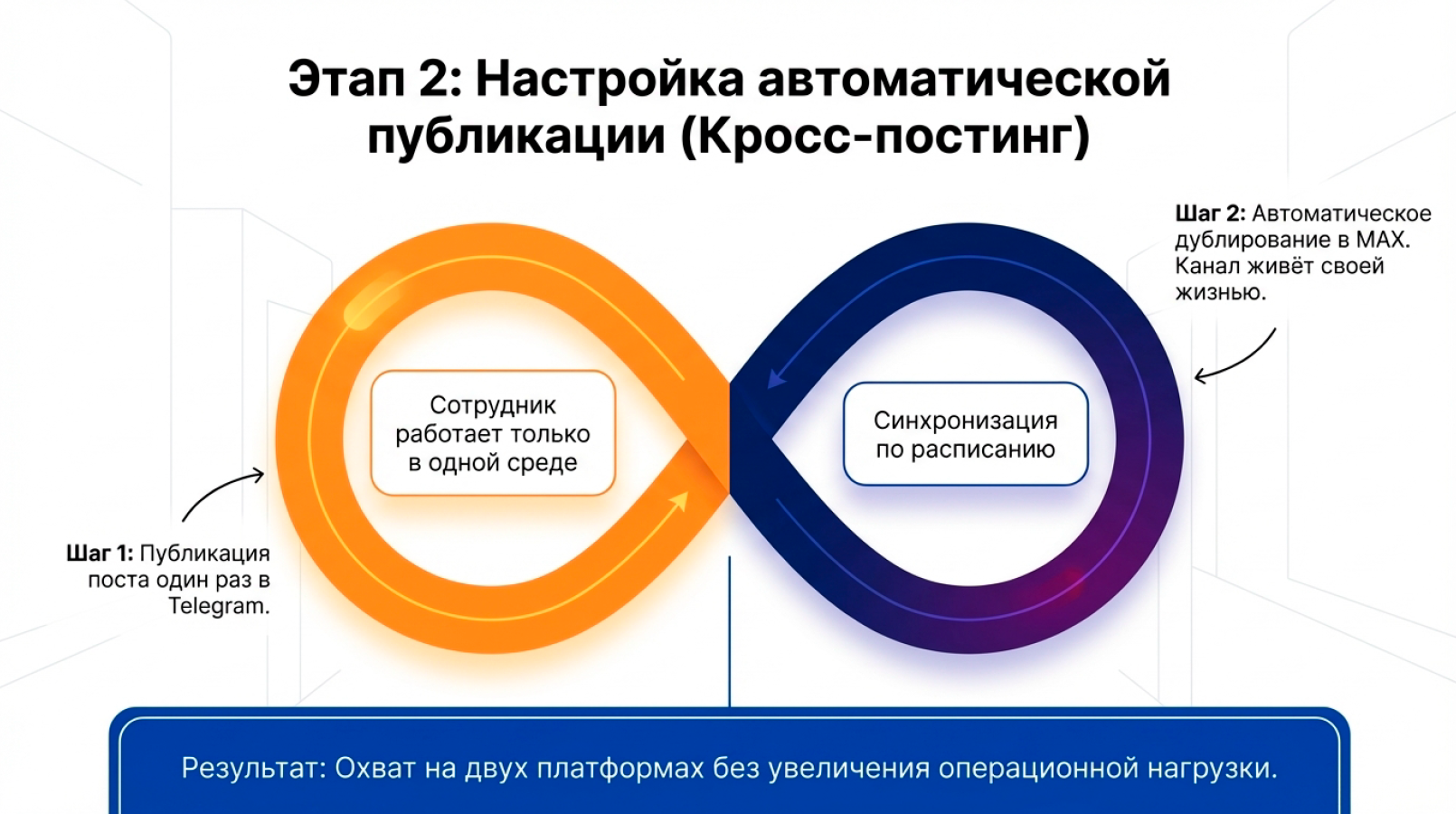 Этап 2: Настройка автоматической публикации (Кросс-постинг)

Шаг 2: Автоматическое дублирование в MAX. Канал живёт своей жизнью.

Сотрудник работает только в одной среде

Синхронизация по расписанию

Шаг 1: Публикация поста один раз в Telegram.

Результат: Охват на двух платформах без увеличения операционной нагрузки.